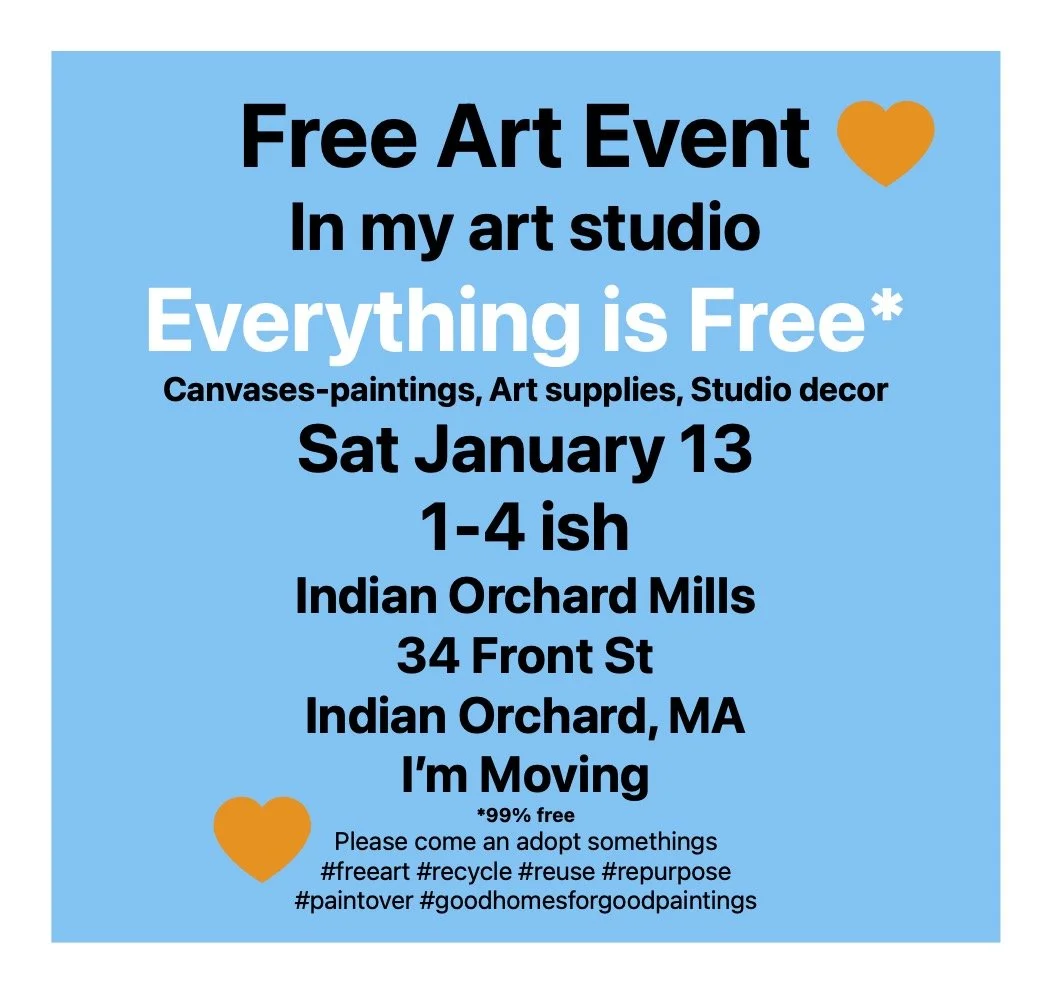 Free Art Event
In my art studio
Everything is Free*
Canvases-paintings, Art supplies, Studio decor
Sat January 13
1-4 ish
Indian Orchard Mills
34 Front St
Indian Orchard, MA
I'm Moving
*99% free
Please come an adopt somethings
#freeart #recycle #reuse #repurpose
#paintover #goodhomesforgoodpaintings